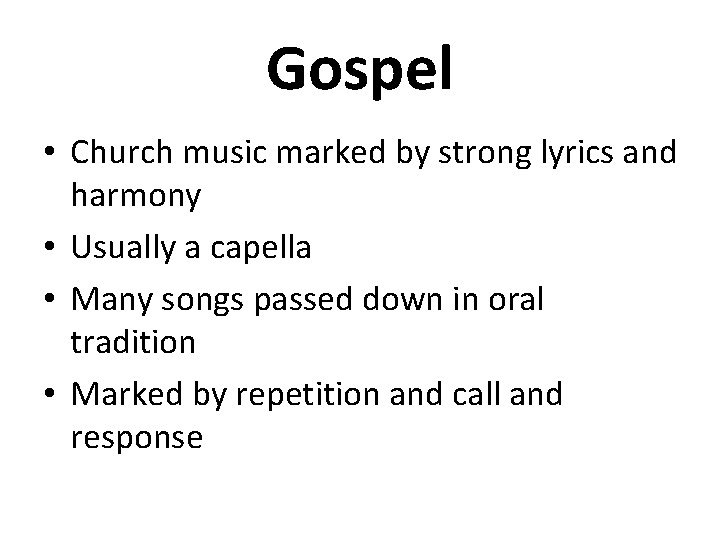 Gospel

• Church music marked by strong lyrics and harmony
• Usually a capella
• Many songs passed down in oral tradition
• Marked by repetition and call and response